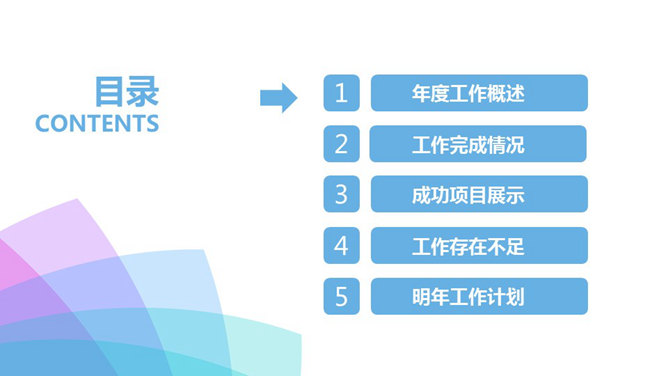 目录
CONTENTS

1 年度工作概述
2 工作完成情况
3 成功项目展示
4 工作存在不足
5 明年工作计划